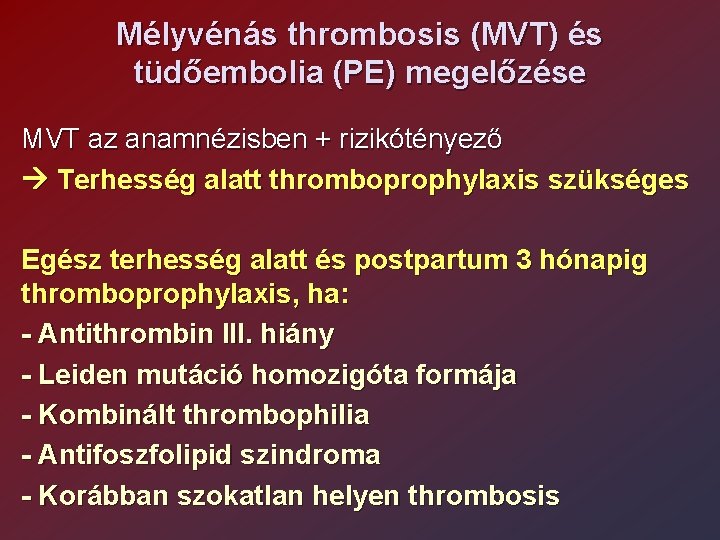 Mélyvénás thrombosis (MVT) és tüdőembolia (PE) megelőzése

MVT az anamnézisben + rizikótényező
→ Terhesség alatt thromboprophylaxis szükséges

Egész terhesség alatt és postpartum 3 hónapig thromboprophylaxis, ha:
- Antithrombin III. hiány
- Leiden mutáció homozigóta formája
- Kombinált thrombophilia
- Antifoszfolipid szindroma
- Korábban szokatlan helyen thrombosis